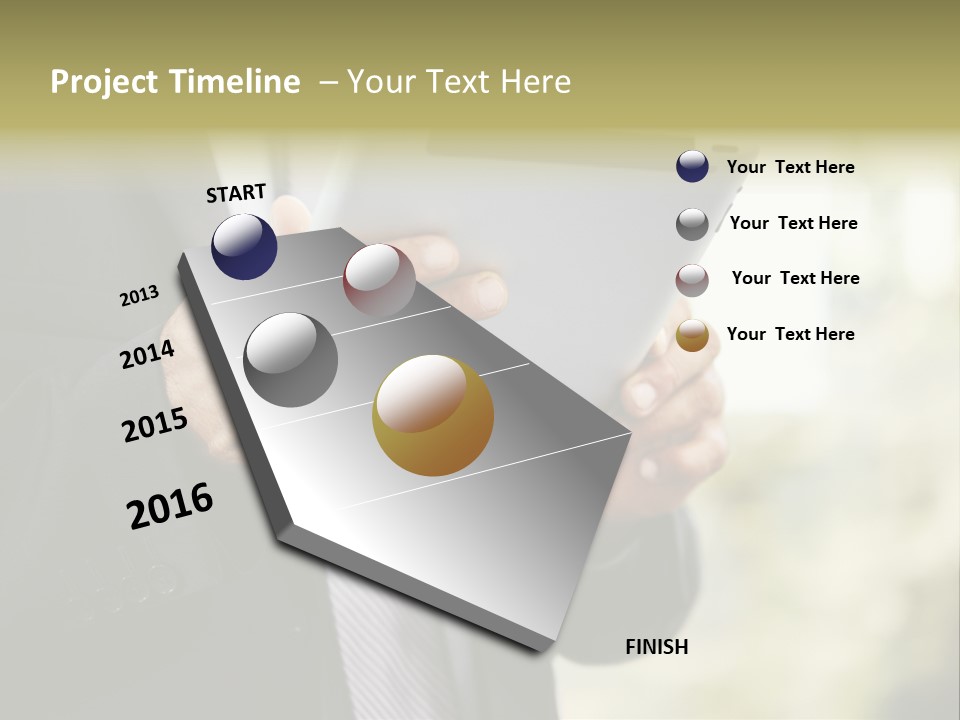 Project Timeline – Your Text Here

START

2013

2014

2015

2016

FINISH

Your Text Here

Your Text Here

Your Text Here

Your Text Here